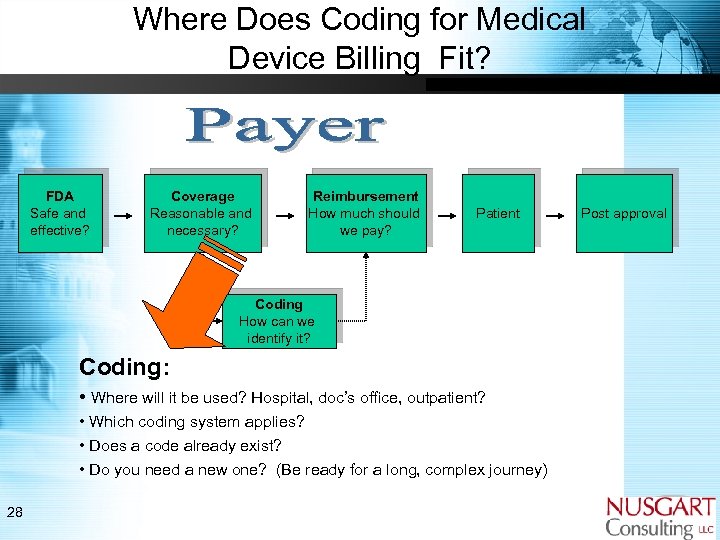 Where Does Coding for Medical Device Billing Fit?

Payer

FDA
Safe and effective?

Coverage
Reasonable and necessary?

Reimbursement
How much should we pay?

Patient

Post approval

Coding
How can we identify it?

Coding:

• Where will it be used? Hospital, doc's office, outpatient?

• Which coding system applies?

• Does a code already exist?

• Do you need a new one? (Be ready for a long, complex journey)

28

NUSGART
Consulting LLC